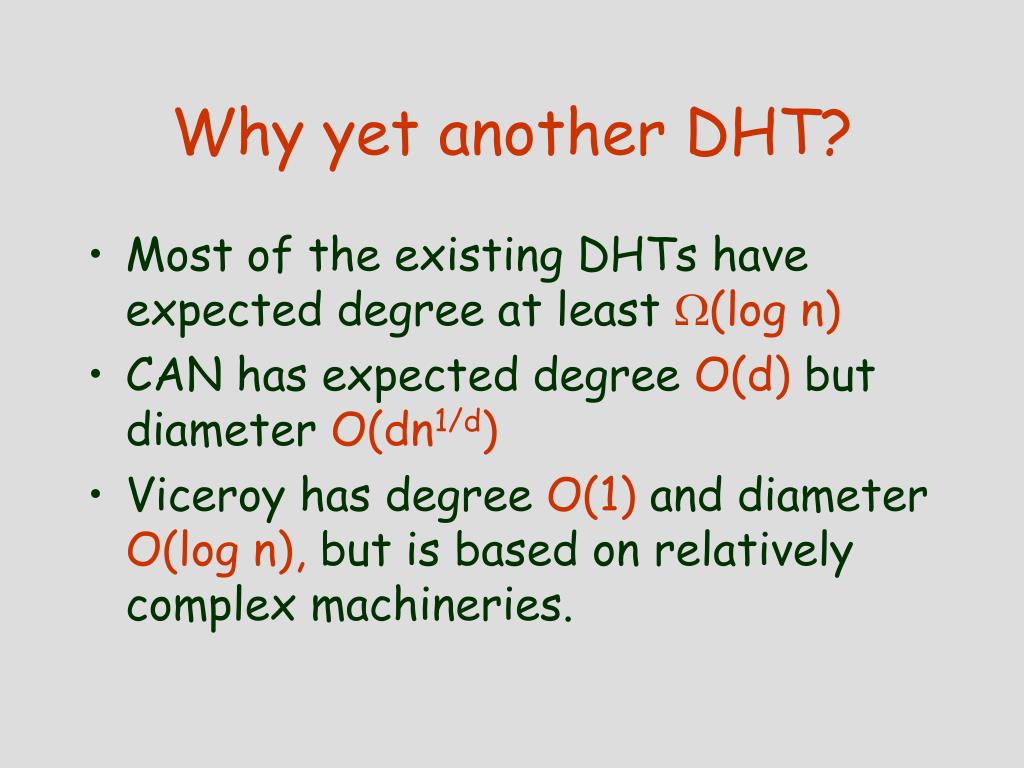 Why yet another DHT?

• Most of the existing DHTs have expected degree at least $\Omega(\log n)$

• CAN has expected degree $O(d)$ but diameter $O(dn^{1/d})$

• Viceroy has degree $O(1)$ and diameter $O(\log n)$, but is based on relatively complex machineries.